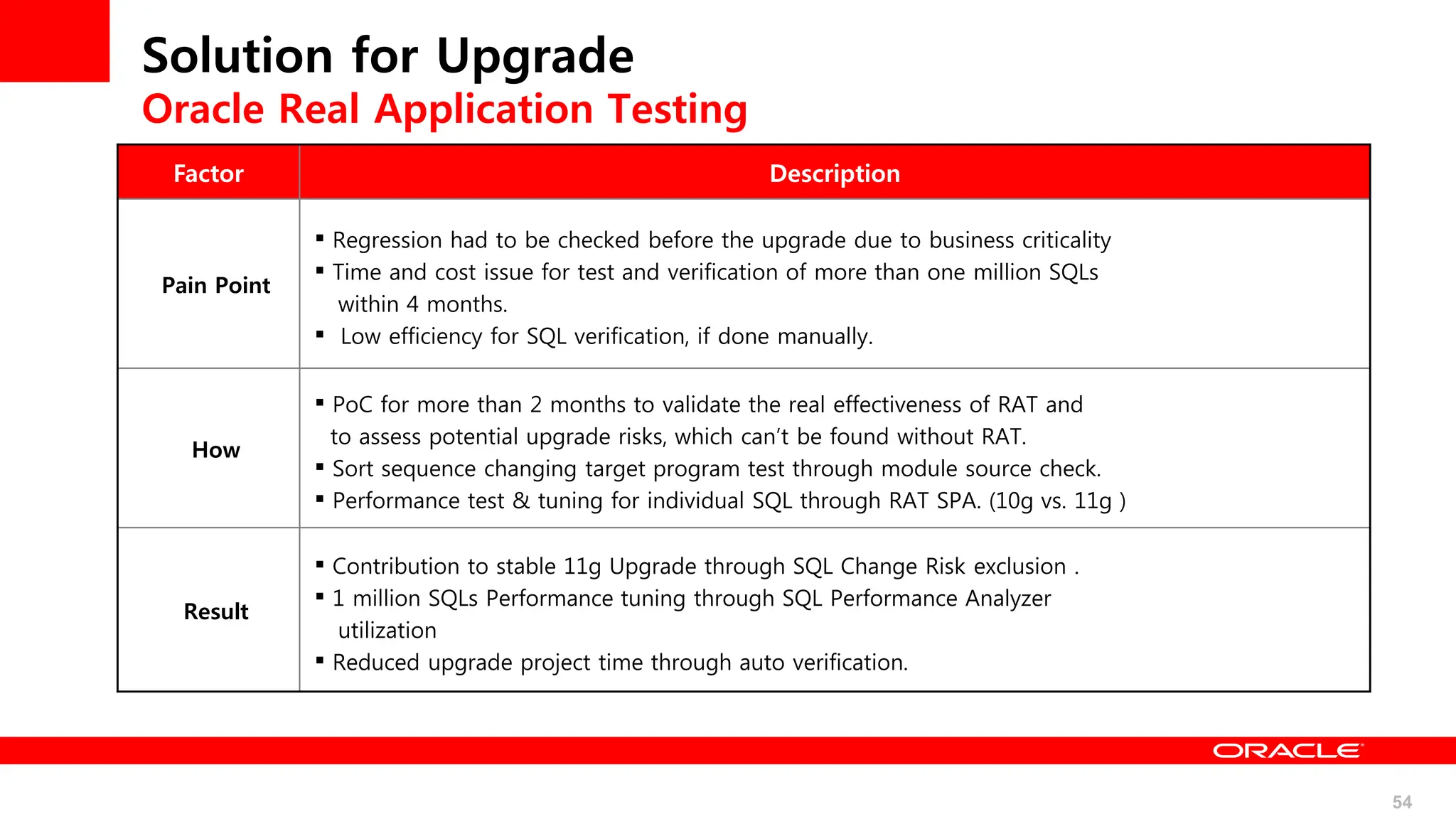 Solution for Upgrade
Oracle Real Application Testing

| Factor | Description |
|---|---|
| Pain Point | ▪ Regression had to be checked before the upgrade due to business criticality ▪ Time and cost issue for test and verification of more than one million SQLs within 4 months. ▪ Low efficiency for SQL verification, if done manually. |
| How | ▪ PoC for more than 2 months to validate the real effectiveness of RAT and to assess potential upgrade risks, which can't be found without RAT. ▪ Sort sequence changing target program test through module source check. ▪ Performance test & tuning for individual SQL through RAT SPA. (10g vs. 11g ) |
| Result | ▪ Contribution to stable 11g Upgrade through SQL Change Risk exclusion . ▪ 1 million SQLs Performance tuning through SQL Performance Analyzer utilization ▪ Reduced upgrade project time through auto verification. |

ORACLE
54